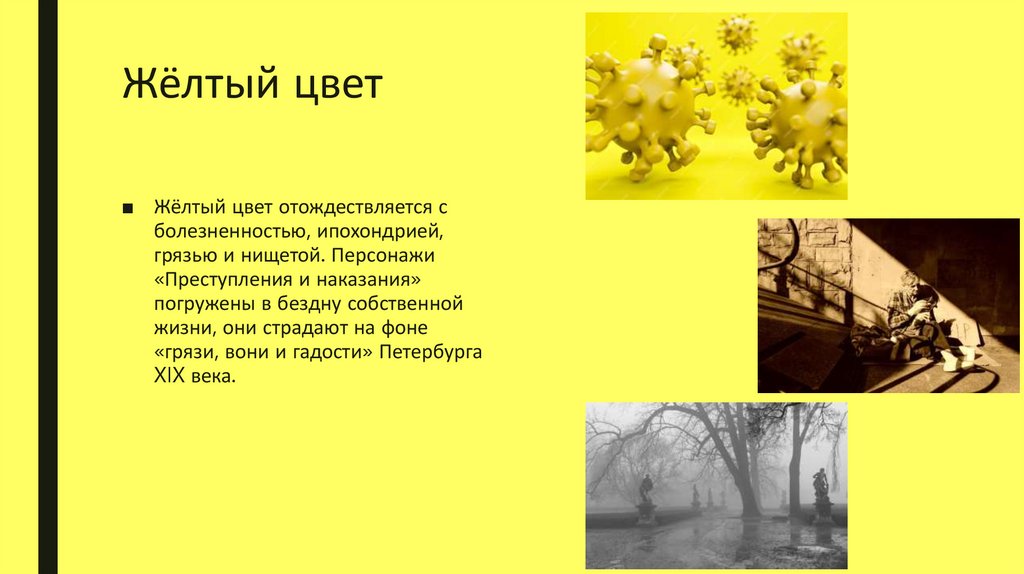 Жёлтый цвет

■ Жёлтый цвет отождествляется с болезненностью, ипохондрией, грязью и нищетой. Персонажи «Преступления и наказания» погружены в бездну собственной жизни, они страдают на фоне «грязи, вони и гадости» Петербурга XIX века.